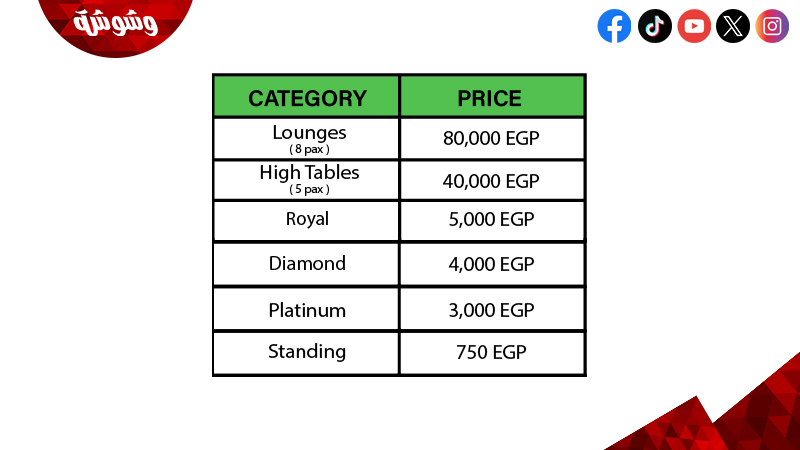 وشوشة

| CATEGORY | PRICE |
|---|---|
| Lounges ( 8 pax ) | 80,000 EGP |
| High Tables ( 5 pax ) | 40,000 EGP |
| Royal | 5,000 EGP |
| Diamond | 4,000 EGP |
| Platinum | 3,000 EGP |
| Standing | 750 EGP |